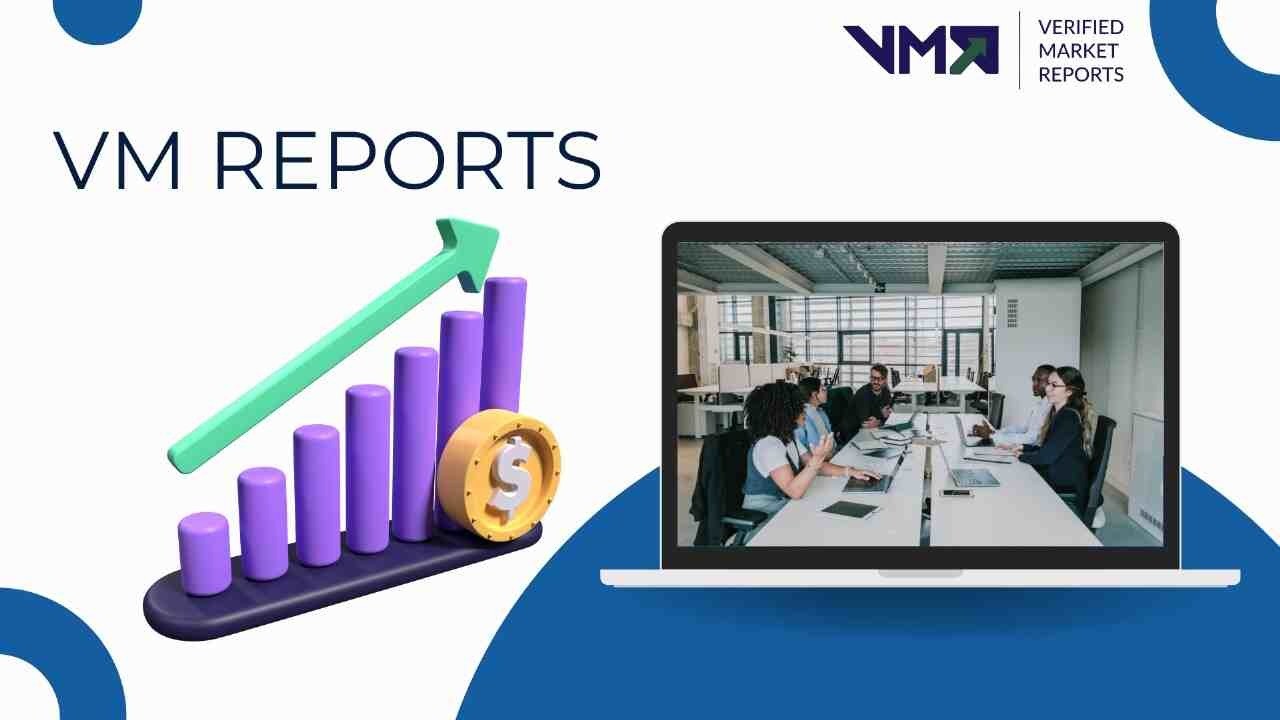 VMR
VERIFIED
MARKET
REPORTS

VM REPORTS

$